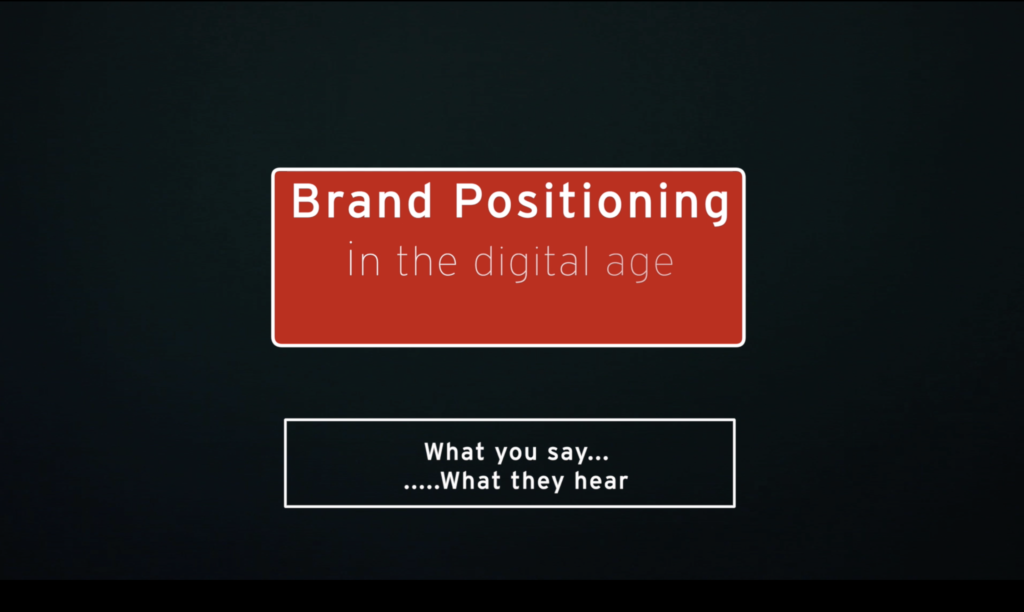 Brand Positioning
in the digital age

What you say...
.....What they hear